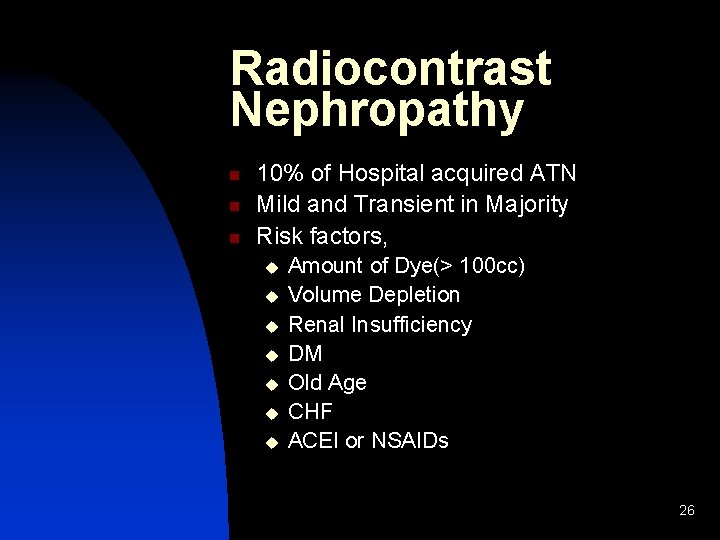 Radiocontrast Nephropathy

- 10% of Hospital acquired ATN
- Mild and Transient in Majority
- Risk factors,
  - Amount of Dye(> 100cc)
  - Volume Depletion
  - Renal Insufficiency
  - DM
  - Old Age
  - CHF
  - ACEI or NSAIDs

26